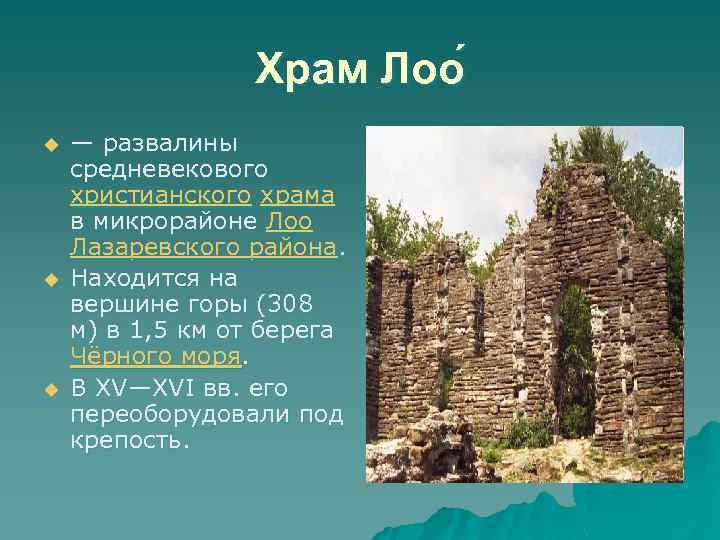 Храм Лоо́

— развалины средневекового христианского храма в микрорайоне Лоо Лазаревского района.

Находится на вершине горы (308 м) в 1,5 км от берега Чёрного моря.

В XV—XVI вв. его переоборудовали под крепость.